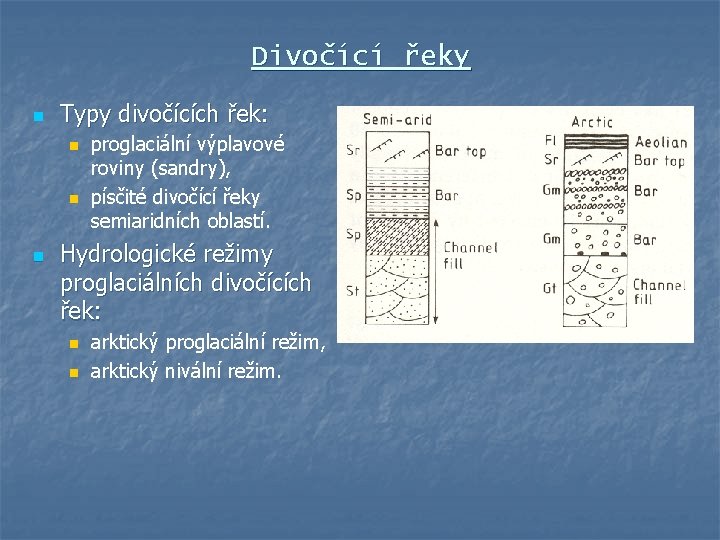 Divočící řeky

Typy divočících řek:

proglaciální výplavové roviny (sandry),

písčité divočící řeky semiaridních oblastí.

Hydrologické režimy proglaciálních divočících řek:

arktický proglaciální režim,

arktický nivální režim.

Semi-arid

Sr Bar top

Sp Bar

Sp Channel fill

St

Arctic

Fl Aeolian

Sr Bar top

Gm Bar

Gm Bar

Gt Channel fill